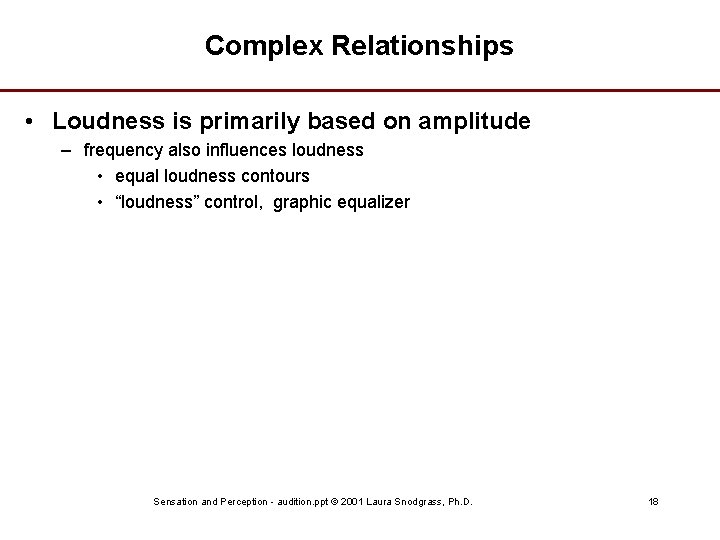 Complex Relationships

• Loudness is primarily based on amplitude
– frequency also influences loudness
• equal loudness contours
• “loudness” control, graphic equalizer

Sensation and Perception - audition.ppt © 2001 Laura Snodgrass, Ph.D.

18